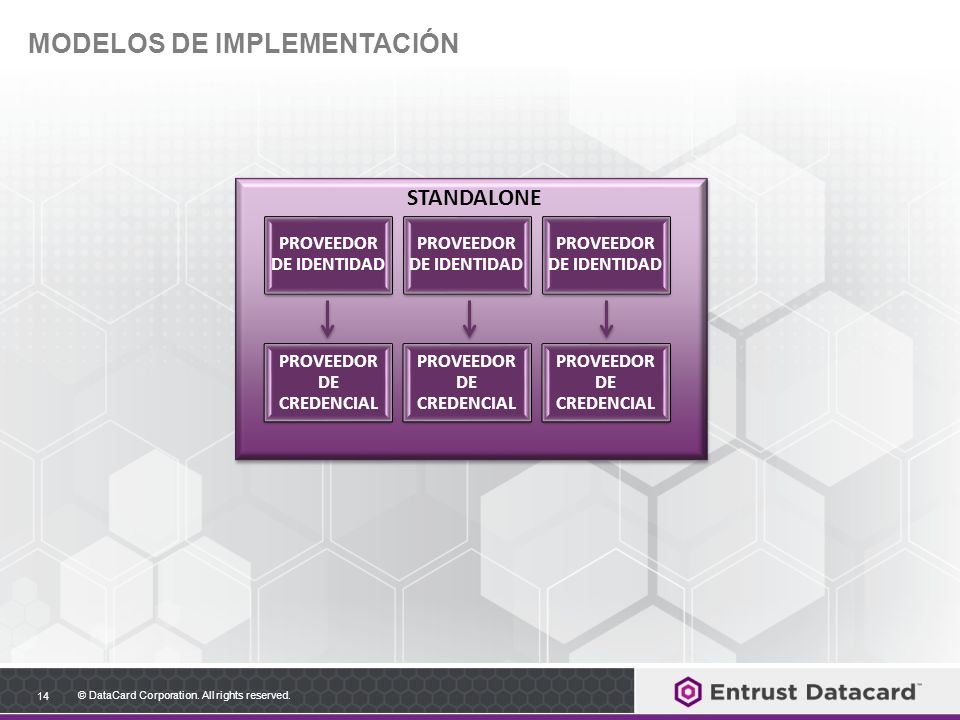 MODELOS DE IMPLEMENTACIÓN

STANDALONE

PROVEEDOR DE IDENTIDAD

PROVEEDOR DE IDENTIDAD

PROVEEDOR DE IDENTIDAD

PROVEEDOR DE CREDENCIAL

PROVEEDOR DE CREDENCIAL

PROVEEDOR DE CREDENCIAL

14 © DataCard Corporation. All rights reserved.

Entrust Datacard™